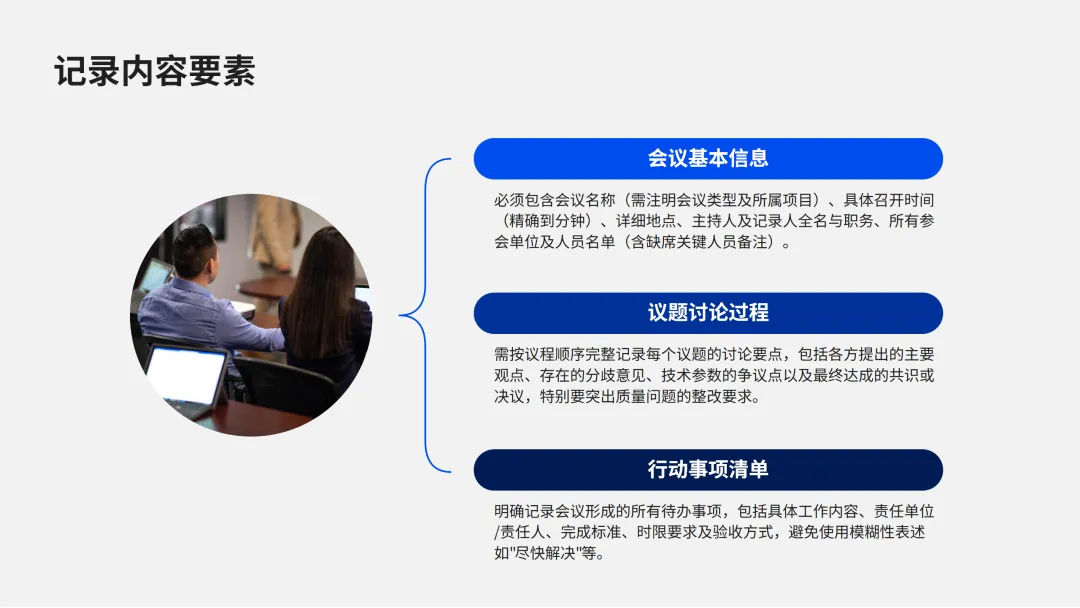 记录内容要素

会议基本信息

必须包含会议名称（需注明会议类型及所属项目）、具体召开时间（精确到分钟）、详细地点、主持人及记录人全名与职务、所有参会单位及人员名单（含缺席关键人员备注）。

议题讨论过程

需按议程顺序完整记录每个议题的讨论要点，包括各方提出的主要观点、存在的分歧意见、技术参数的争议点以及最终达成的共识或决议，特别要突出质量问题的整改要求。

行动事项清单

明确记录会议形成的所有待办事项，包括具体工作内容、责任单位/责任人、完成标准、时限要求及验收方式，避免使用模糊性表述如"尽快解决"等。